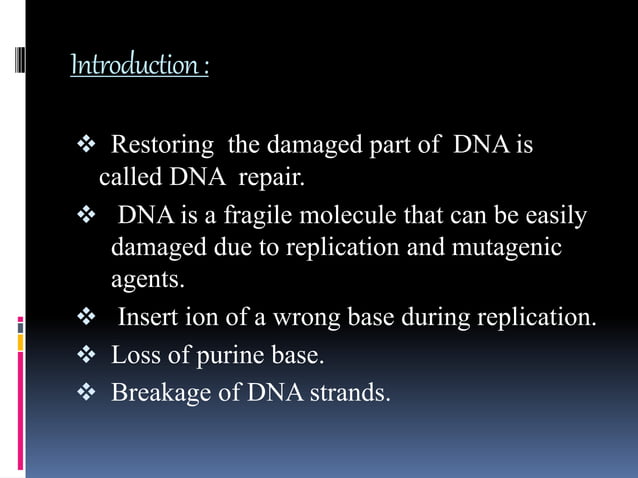 Introduction :

❖ Restoring the damaged part of DNA is called DNA repair.

❖ DNA is a fragile molecule that can be easily damaged due to replication and mutagenic agents.

❖ Insert ion of a wrong base during replication.

❖ Loss of purine base.

❖ Breakage of DNA strands.